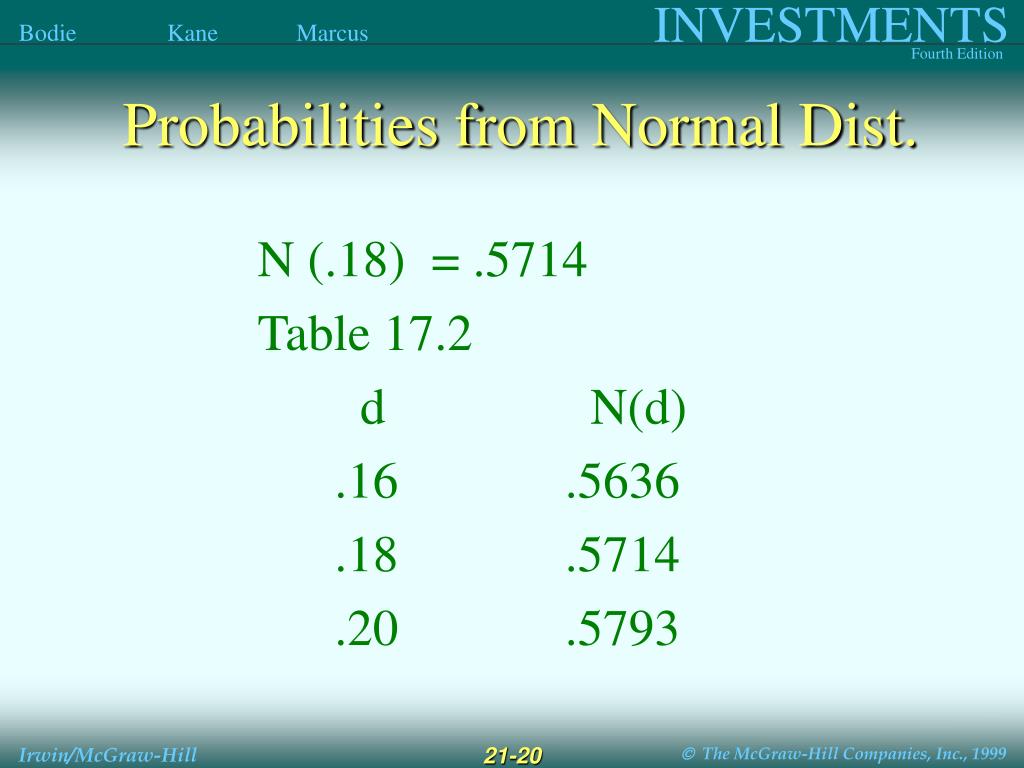 Bodie Kane Marcus

INVESTMENTS
Fourth Edition

Probabilities from Normal Dist.

N (.18) = .5714

Table 17.2

| d | N(d) |
|---|---|
| .16 | .5636 |
| .18 | .5714 |
| .20 | .5793 |

Irwin/McGraw-Hill

21-20

© The McGraw-Hill Companies, Inc., 1999